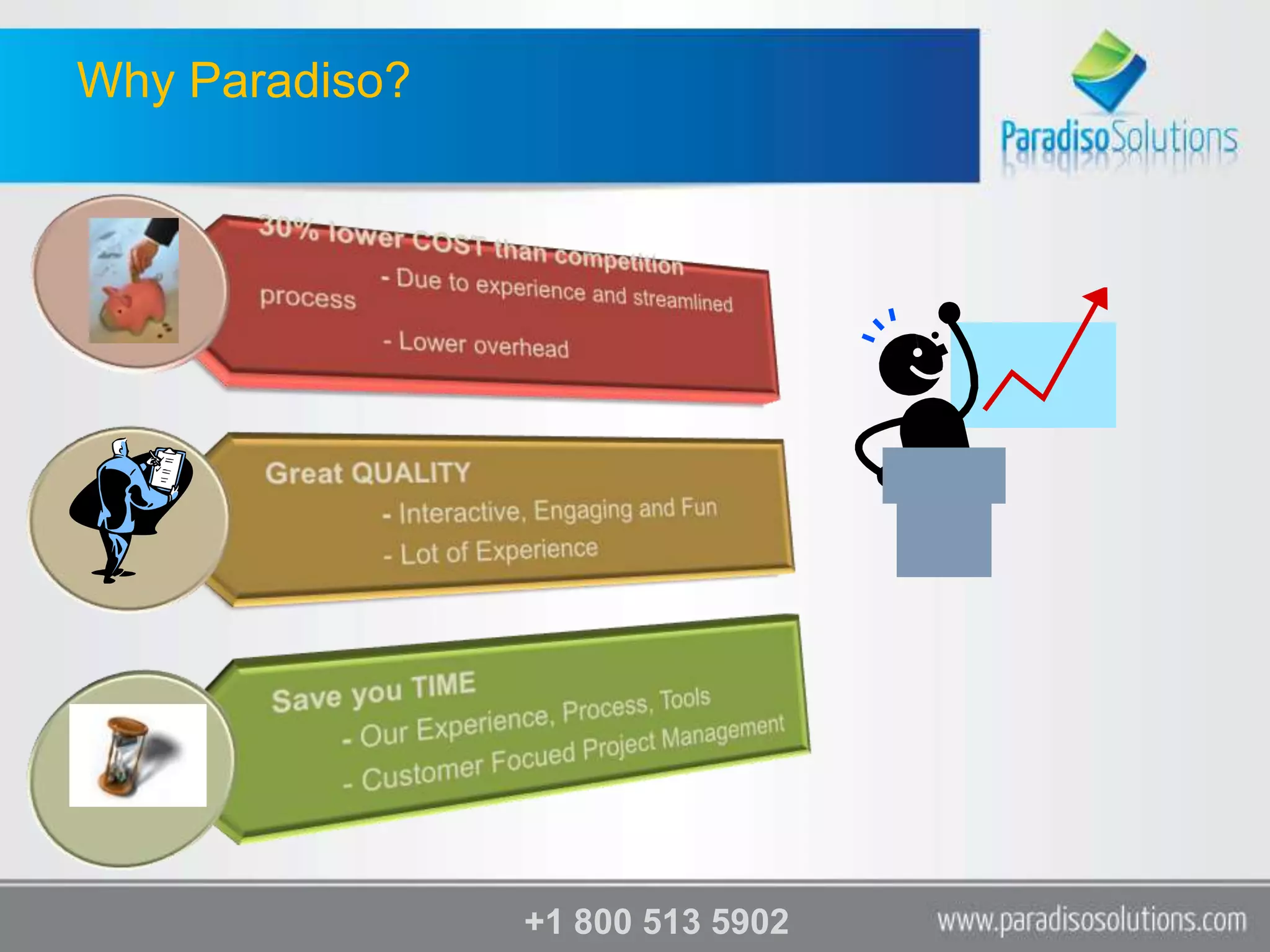 Why Paradiso?

ParadisoSolutions

30% lower COST than competition
- Due to experience and streamlined process
- Lower overhead

Great QUALITY
- Interactive, Engaging and Fun
- Lot of Experience

Save you TIME
- Our Experience, Process, Tools
- Customer Focued Project Management

+1 800 513 5902 www.paradisosolutions.com